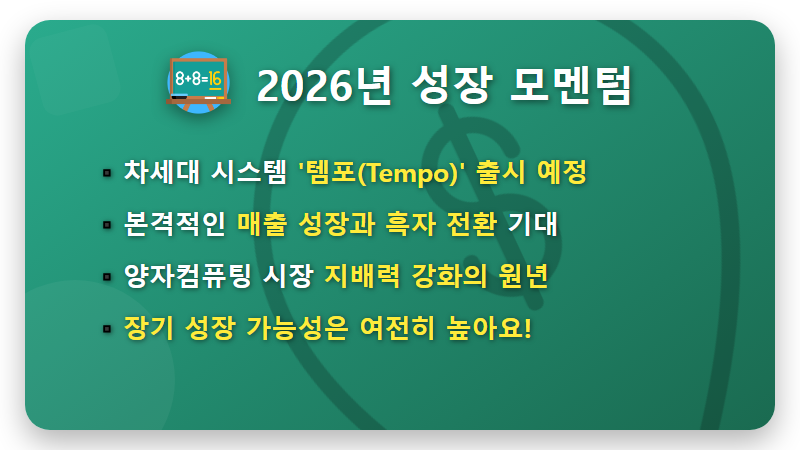 8+8=16

2026년 성장 모멘텀

▪ 차세대 시스템 '템포(Tempo)' 출시 예정
▪ 본격적인 매출 성장과 흑자 전환 기대
▪ 양자컴퓨팅 시장 지배력 강화의 원년
▪ 장기 성장 가능성은 여전히 높아요!